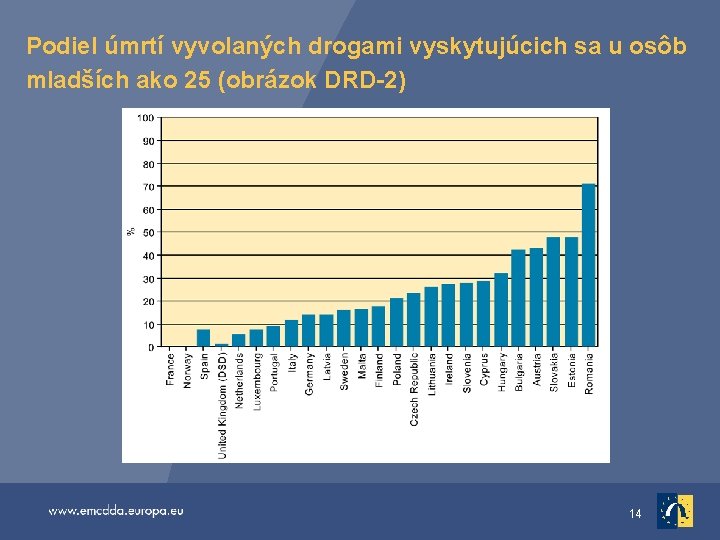 Podiel úmrtí vyvolaných drogami vyskytujúcich sa u osôb mladších ako 25 (obrázok DRD-2)

100
90
80
70
60
50
40
30
20
10
0

%

France
Norway
Spain
United Kingdom (DSD)
Netherlands
Luxembourg
Portugal
Italy
Germany
Latvia
Sweden
Malta
Finland
Poland
Czech Republic
Lithuania
Ireland
Slovenia
Cyprus
Hungary
Bulgaria
Austria
Slovakia
Estonia
Romania

www.emcdda.europa.eu

14